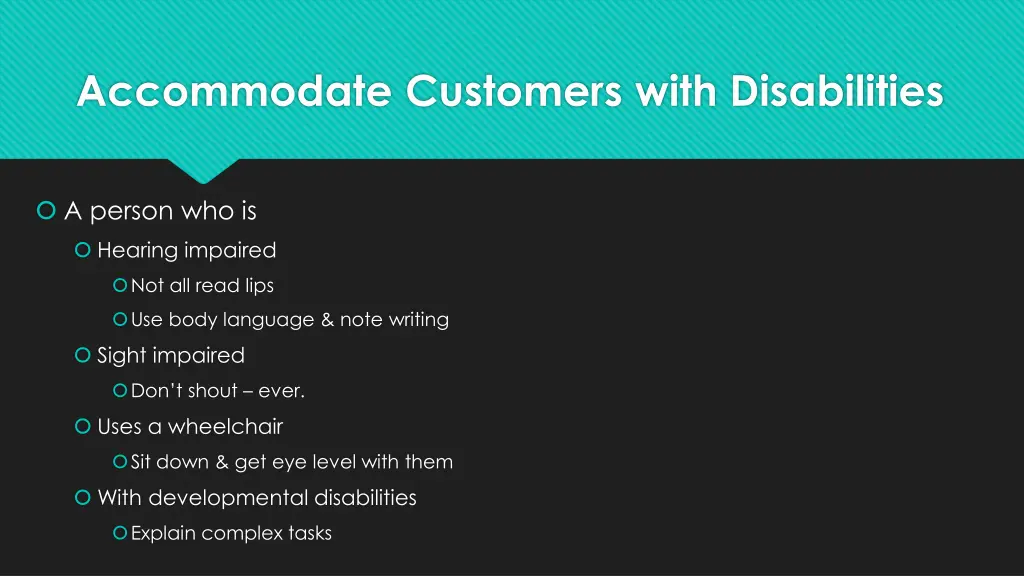 Accommodate Customers with Disabilities

A person who is

Hearing impaired

Not all read lips

Use body language & note writing

Sight impaired

Don't shout – ever.

Uses a wheelchair

Sit down & get eye level with them

With developmental disabilities

Explain complex tasks